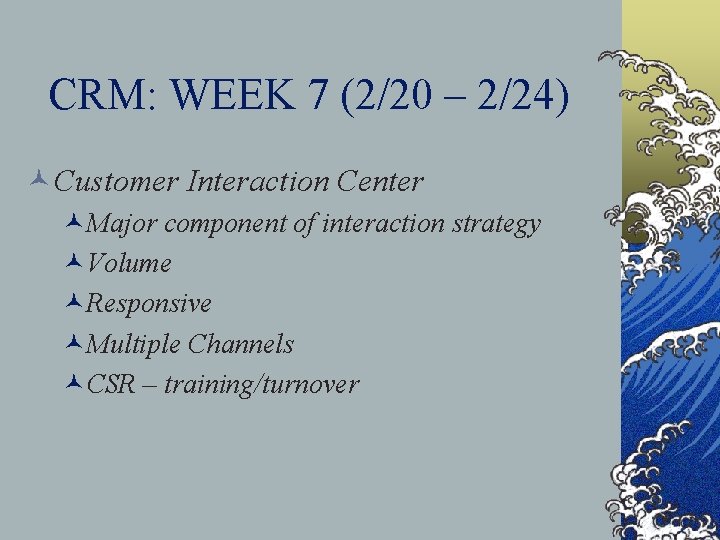 CRM: WEEK 7 (2/20 – 2/24)

Customer Interaction Center

Major component of interaction strategy

Volume

Responsive

Multiple Channels

CSR – training/turnover